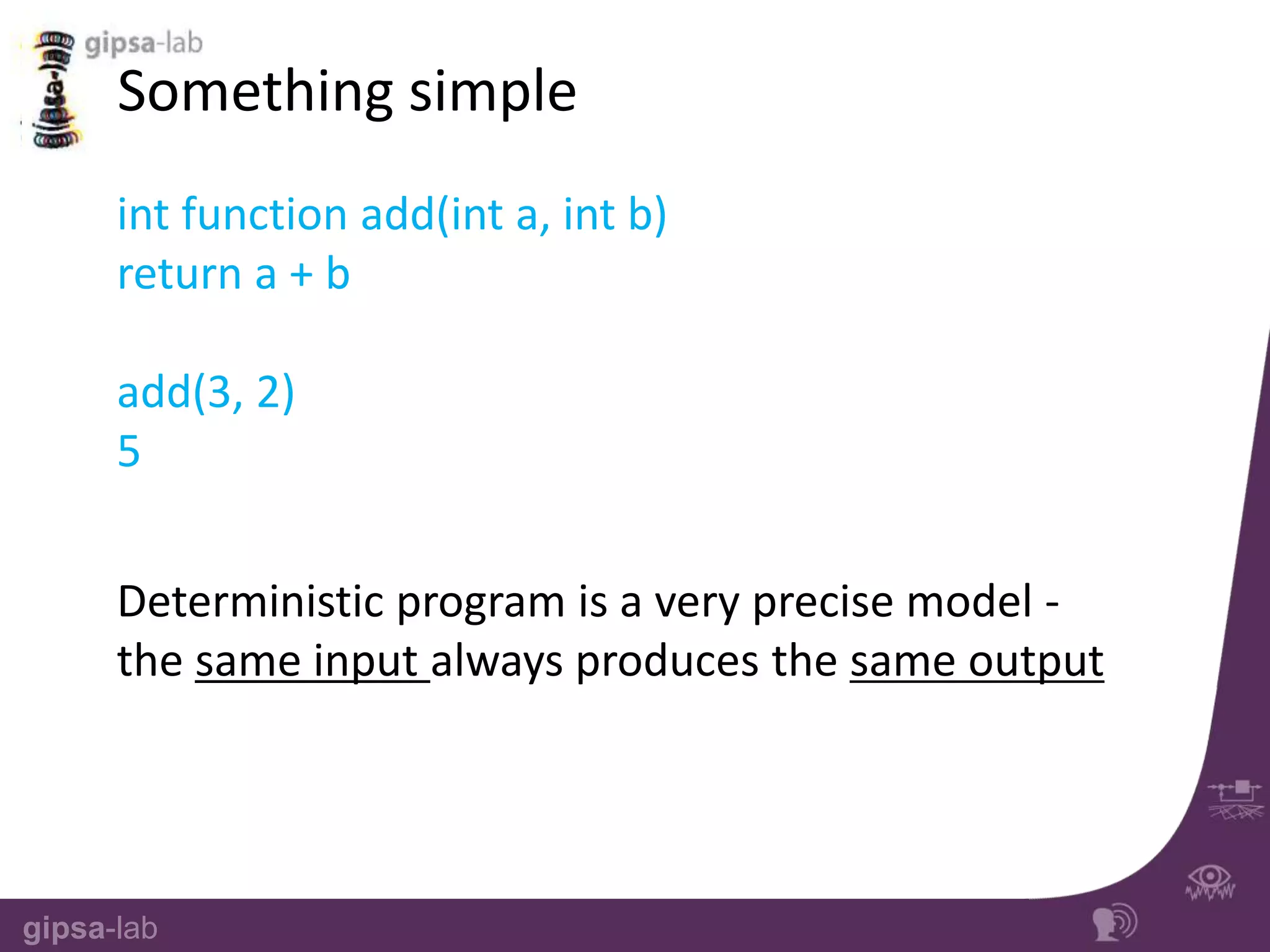 gipsa-lab

Something simple

int function add(int a, int b)
return a + b

add(3, 2)
5

Deterministic program is a very precise model - the same input always produces the same output

gipsa-lab